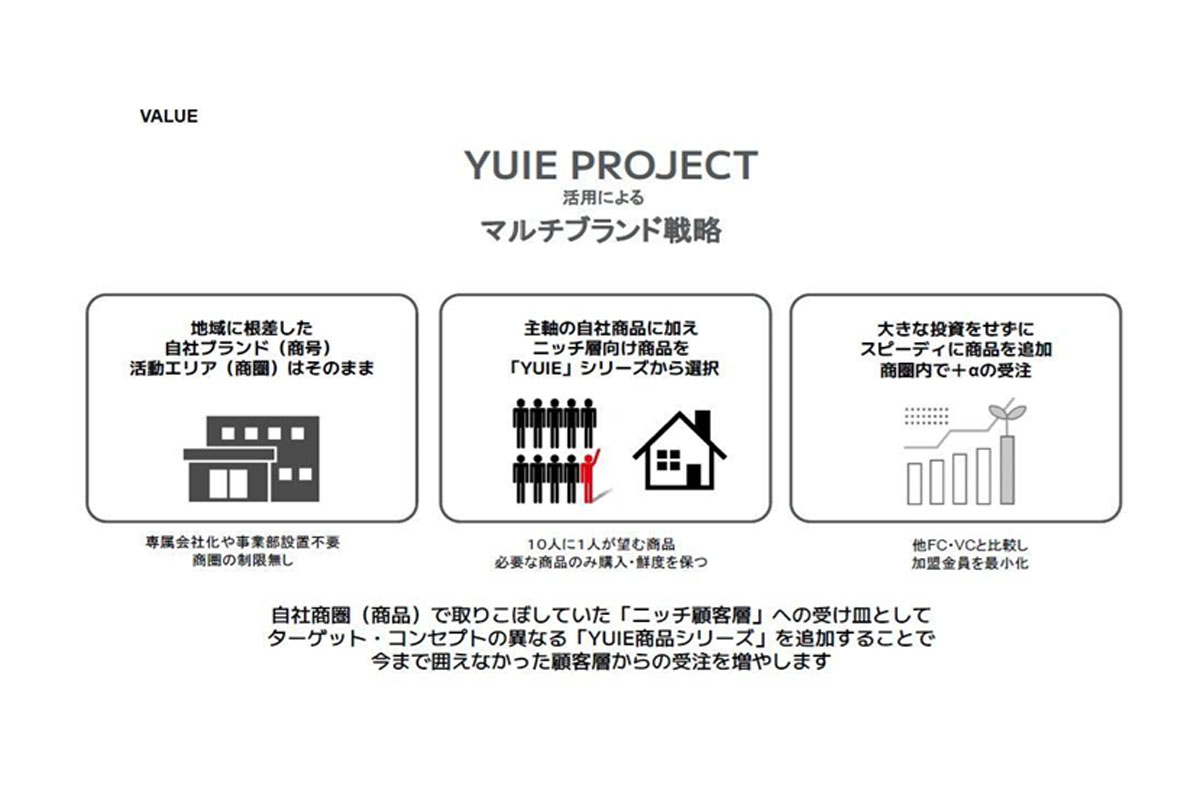 VALUE

YUIE PROJECT
活用による
マルチブランド戦略

地域に根差した
自社ブランド（商号）
活動エリア（商圏）はそのまま

専属会社化や事業部設置不要
商圏の制限無し

主軸の自社商品に加え
ニッチ層向け商品を
「YUIE」シリーズから選択

10人に1人が望む商品
必要な商品のみ購入・鮮度を保つ

大きな投資をせずに
スピーディに商品を追加
商圏内で＋αの受注

他FC・VCと比較し
加盟金員を最小化

自社商圏（商品）で取りこぼしていた「ニッチ顧客層」への受け皿として
ターゲット・コンセプトの異なる「YUIE商品シリーズ」を追加することで
今まで囲えなかった顧客層からの受注を増やします